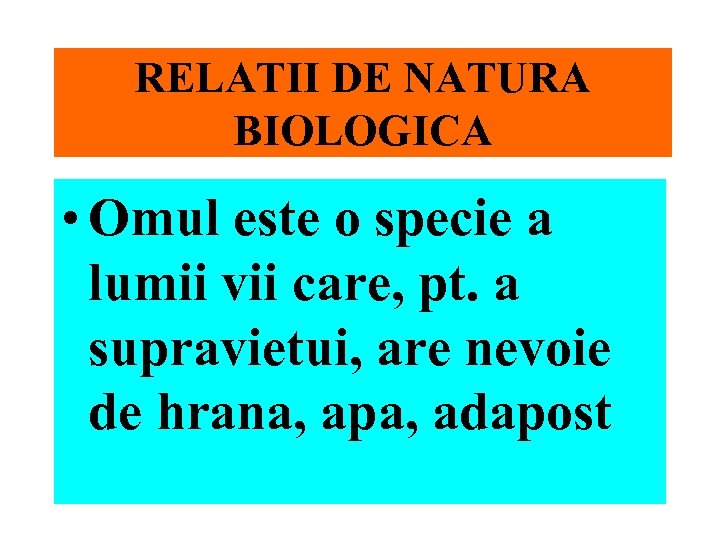 RELATII DE NATURA BIOLOGICA

• Omul este o specie a lumii vii care, pt. a supravietui, are nevoie de hrana, apa, adapost